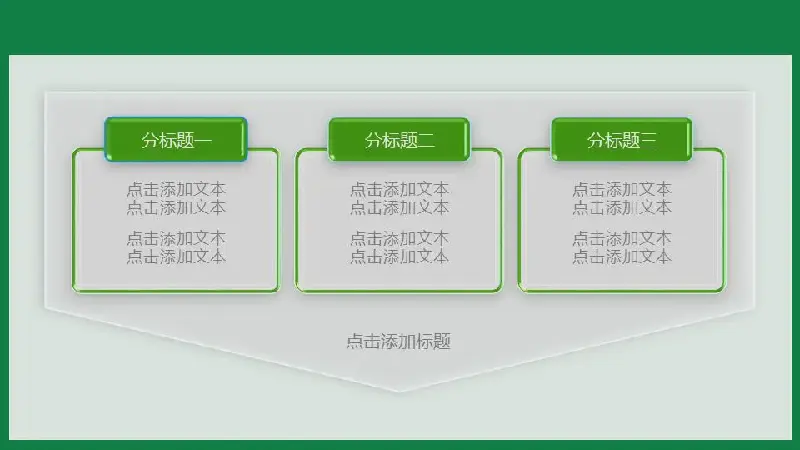 分标题一

点击添加文本
点击添加文本

点击添加文本
点击添加文本

分标题二

点击添加文本
点击添加文本

点击添加文本
点击添加文本

分标题三

点击添加文本
点击添加文本

点击添加文本
点击添加文本

点击添加标题